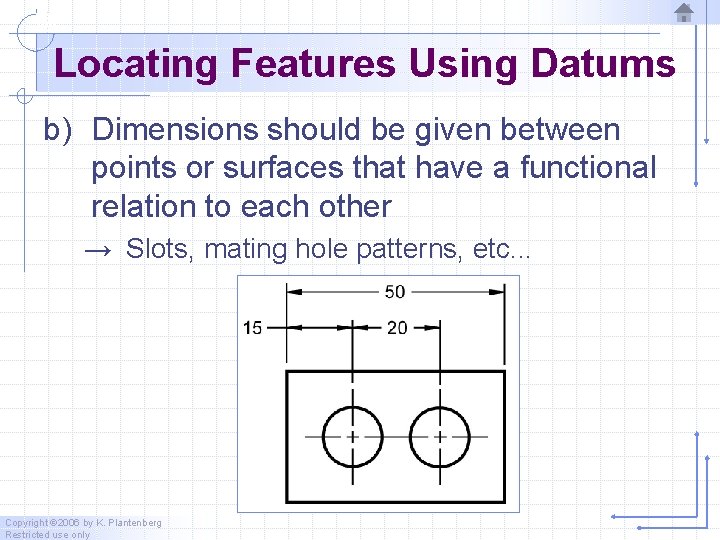 Locating Features Using Datums

b) Dimensions should be given between points or surfaces that have a functional relation to each other

→ Slots, mating hole patterns, etc...

50

15

20

Copyright ©2006 by K. Plantenberg
Restricted use only